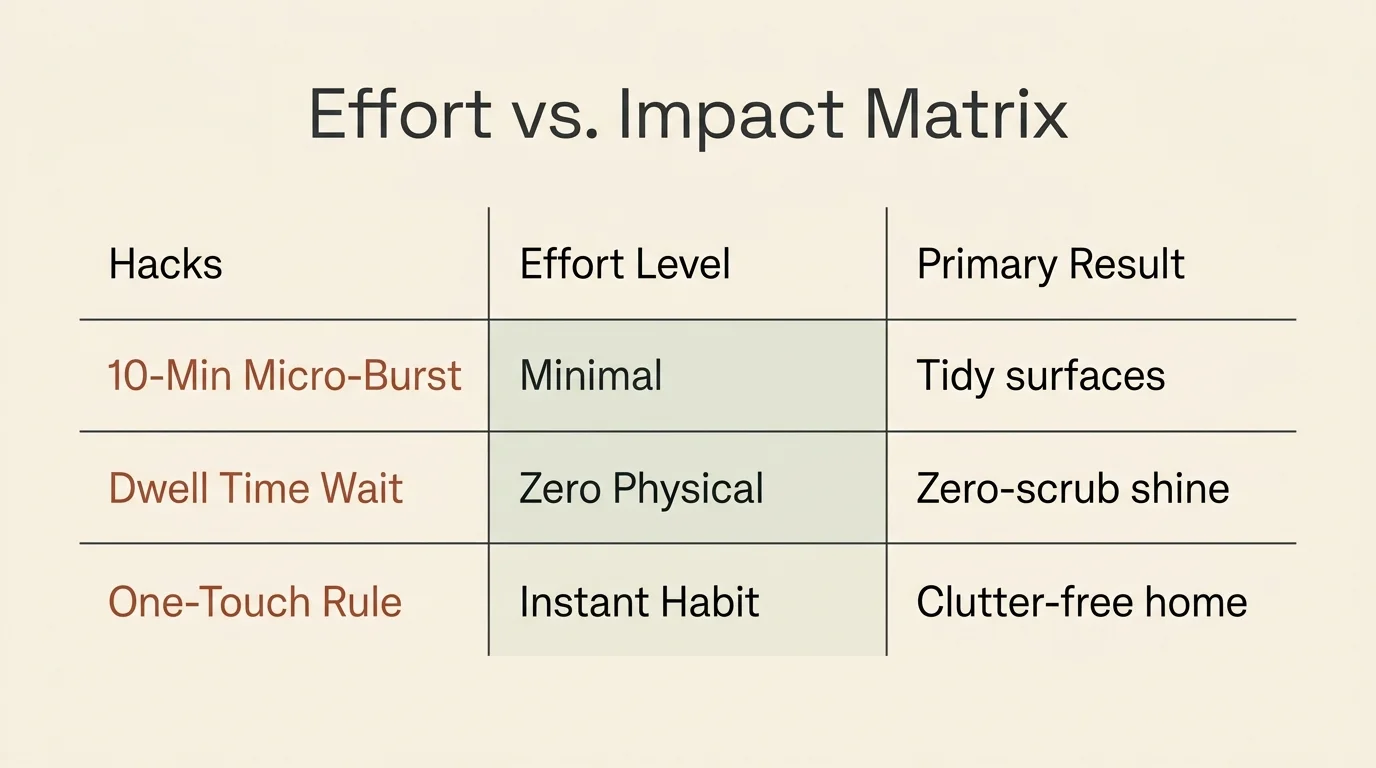 Effort vs. Impact Matrix

| Hacks | Effort Level | Primary Result |
|---|---|---|
| 10-Min Micro-Burst | Minimal | Tidy surfaces |
| Dwell Time Wait | Zero Physical | Zero-scrub shine |
| One-Touch Rule | Instant Habit | Clutter-free home |